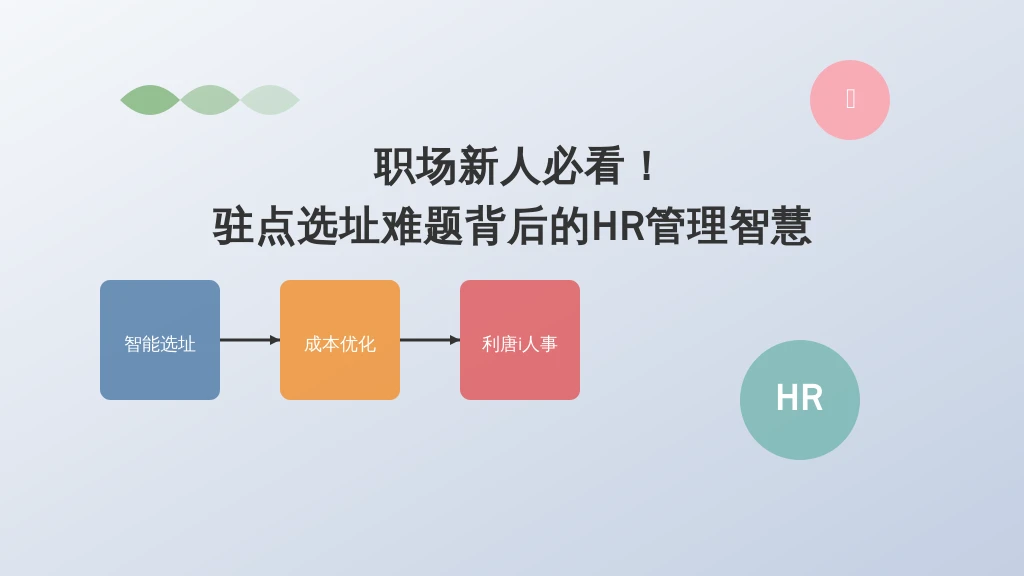 职场新人必看！
驻点选址难题背后的HR管理智慧

智能选址

成本优化

利唐i人事

HR